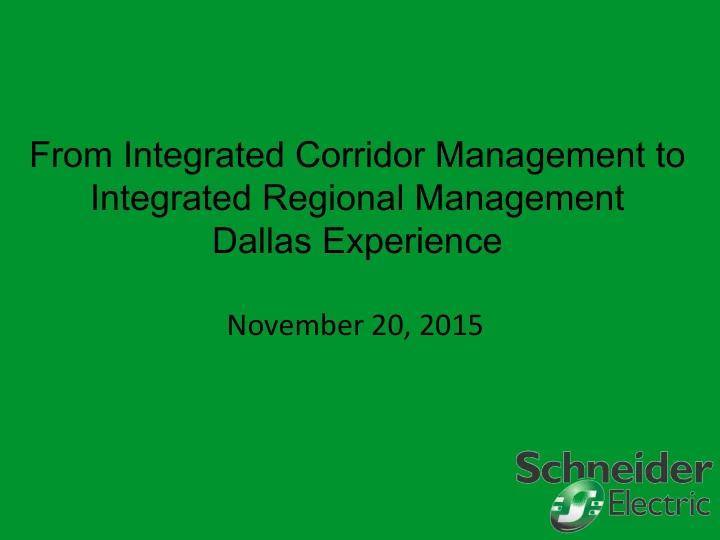 From Integrated Corridor Management to Integrated Regional Management
Dallas Experience

November 20, 2015

Schneider Electric